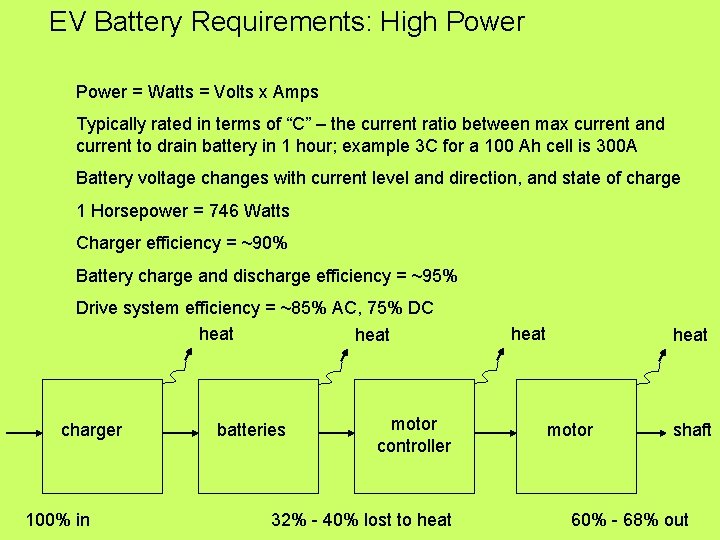 EV Battery Requirements: High Power

Power = Watts = Volts x Amps

Typically rated in terms of “C” – the current ratio between max current and current to drain battery in 1 hour; example 3C for a 100 Ah cell is 300A

Battery voltage changes with current level and direction, and state of charge

1 Horsepower = 746 Watts

Charger efficiency = ~90%

Battery charge and discharge efficiency = ~95%

Drive system efficiency = ~85% AC, 75% DC

heat

heat

heat

heat

charger

batteries

motor controller

motor

shaft

100% in

32% - 40% lost to heat

60% - 68% out